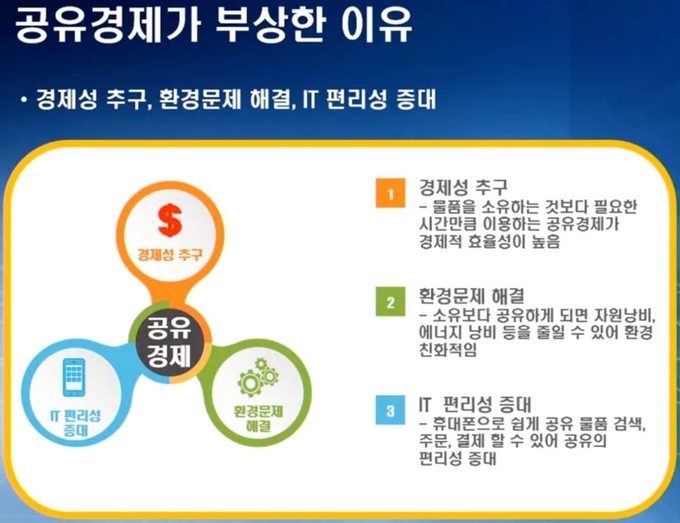 공유경제가 부상한 이유

• 경제성 추구, 환경문제 해결, IT 편리성 증대

$

경제성 추구

공유
경제

IT 편리성
증대

환경문제
해결

1 경제성 추구
– 물품을 소유하는 것보다 필요한 시간만큼 이용하는 공유경제가 경제적 효율성이 높음

2 환경문제 해결
– 소유보다 공유하게 되면 자원낭비, 에너지 낭비 등을 줄일 수 있어 환경 친화적임

3 IT 편리성 증대
– 휴대폰으로 쉽게 공유 물품 검색, 주문, 결제 할 수 있어 공유의 편리성 증대